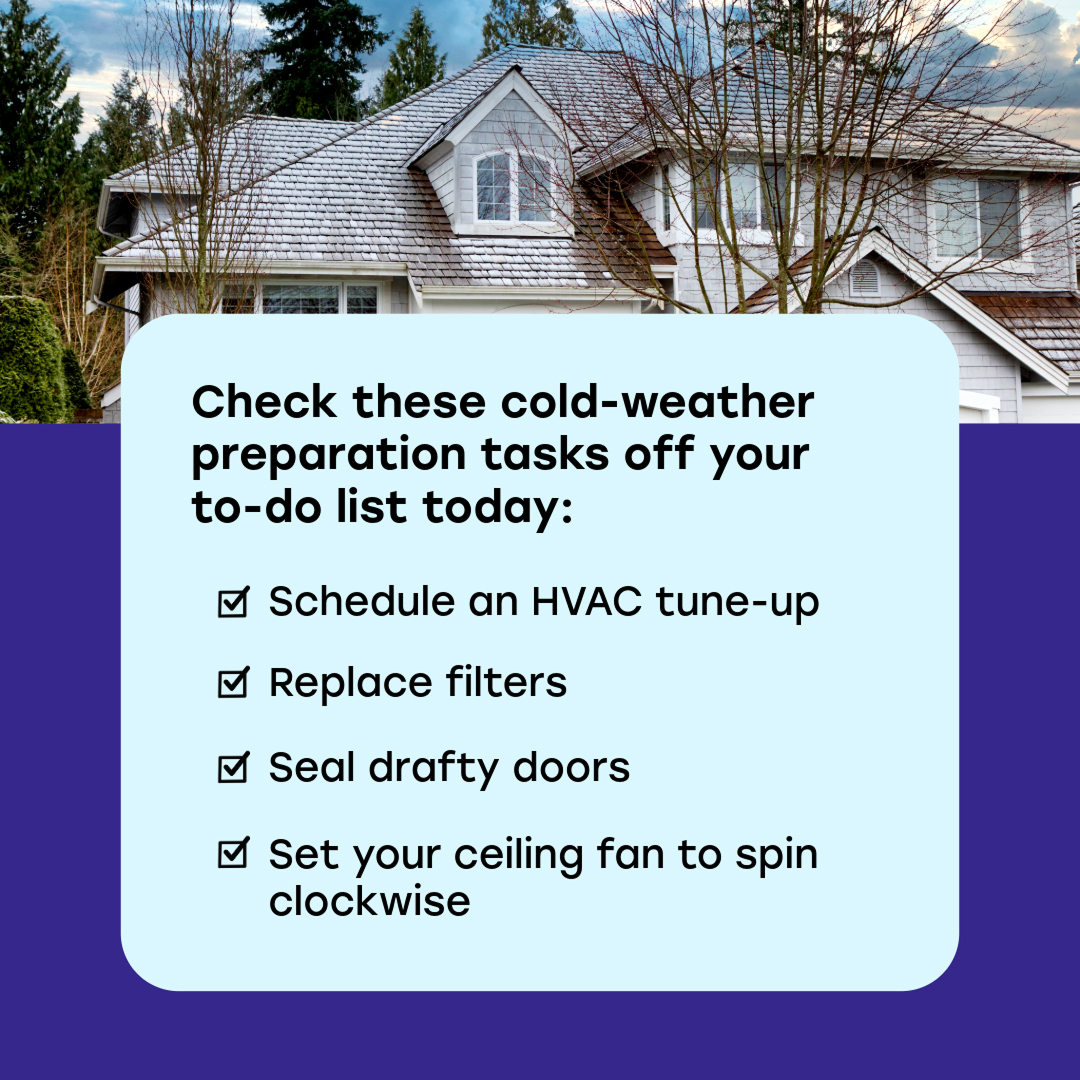 Check these cold-weather preparation tasks off your to-do list today:

☑ Schedule an HVAC tune-up

☑ Replace filters

☑ Seal drafty doors

☑ Set your ceiling fan to spin clockwise